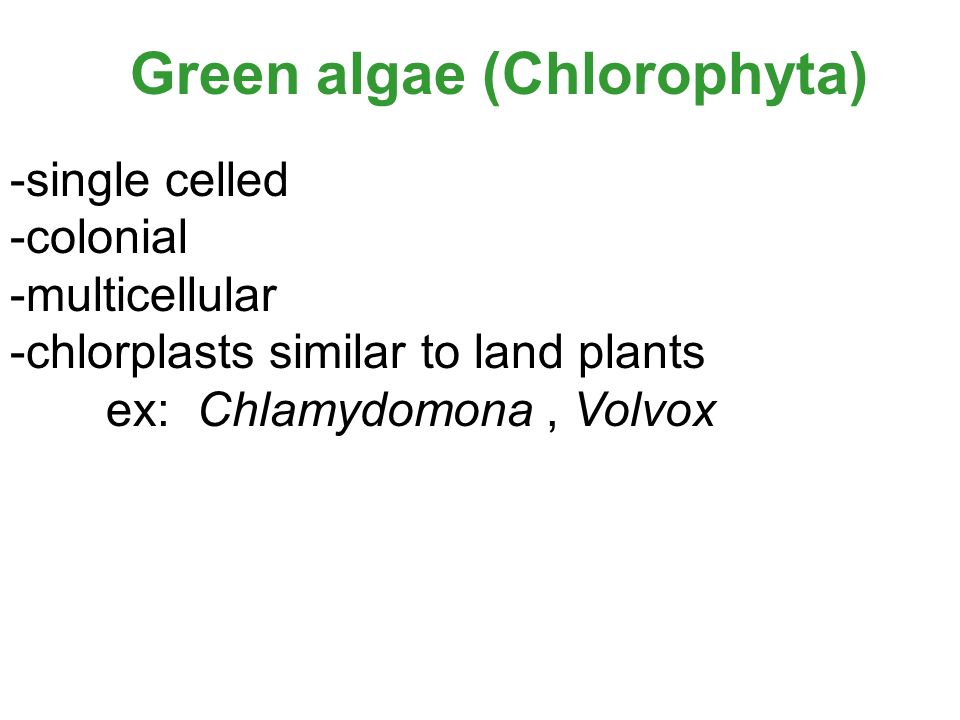 Green algae (Chlorophyta)

-single celled
-colonial
-multicellular
-chlorplasts similar to land plants
ex: Chlamydomona , Volvox